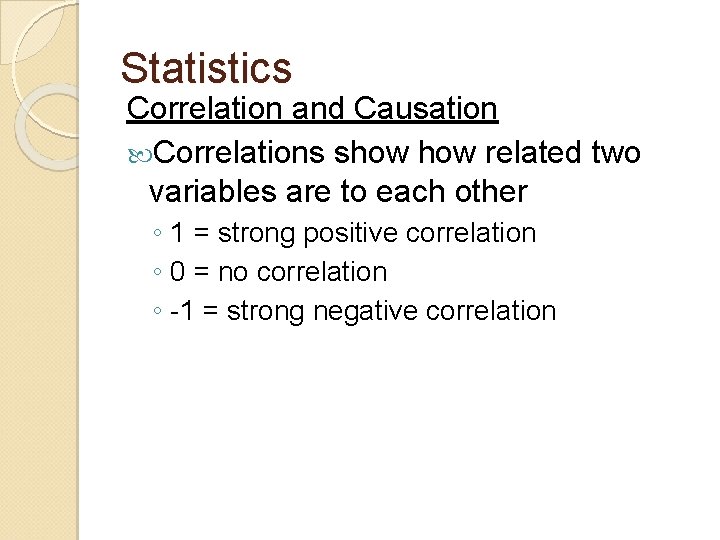 Statistics

Correlation and Causation

Correlations show how related two variables are to each other

◦ 1 = strong positive correlation
◦ 0 = no correlation
◦ -1 = strong negative correlation